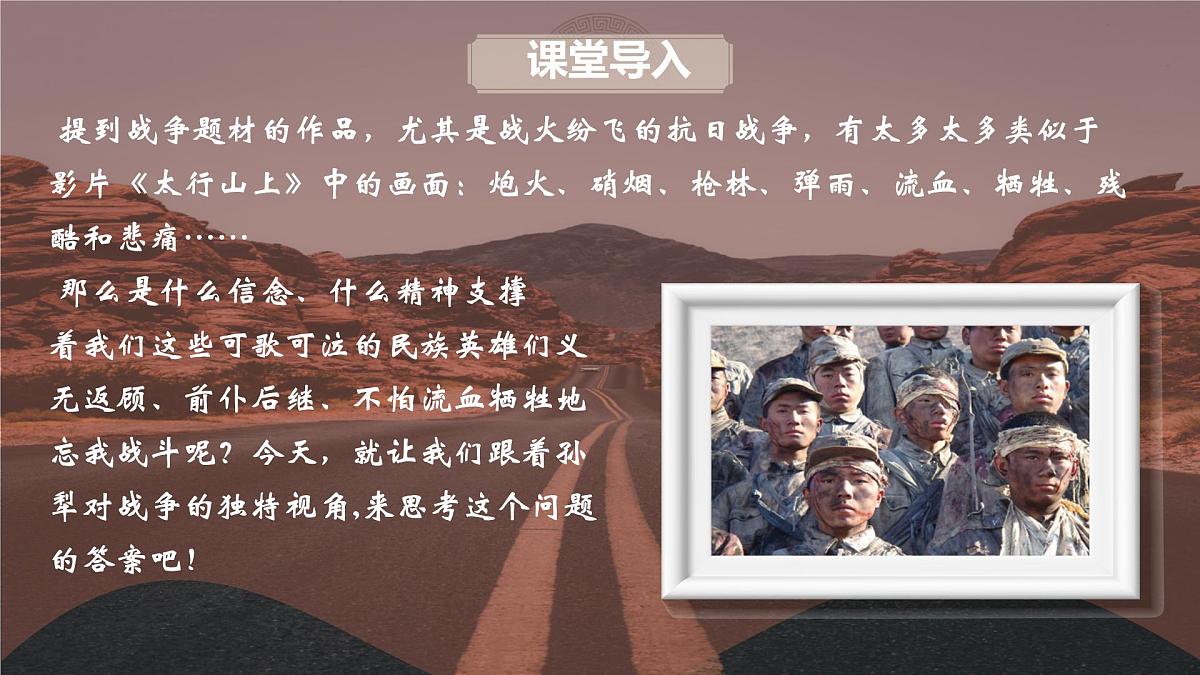 课堂导入

提到战争题材的作品，尤其是战火纷飞的抗日战争，有太多太多类似于影片《太行山上》中的画面：炮火、硝烟、枪林、弹雨、流血、牺牲、残酷和悲痛……

那么是什么信念、什么精神支撑着我们这些可歌可泣的民族英雄们义无返顾、前仆后继、不怕流血牺牲地忘我战斗呢？今天，就让我们跟着孙犁对战争的独特视角,来思考这个问题的答案吧！